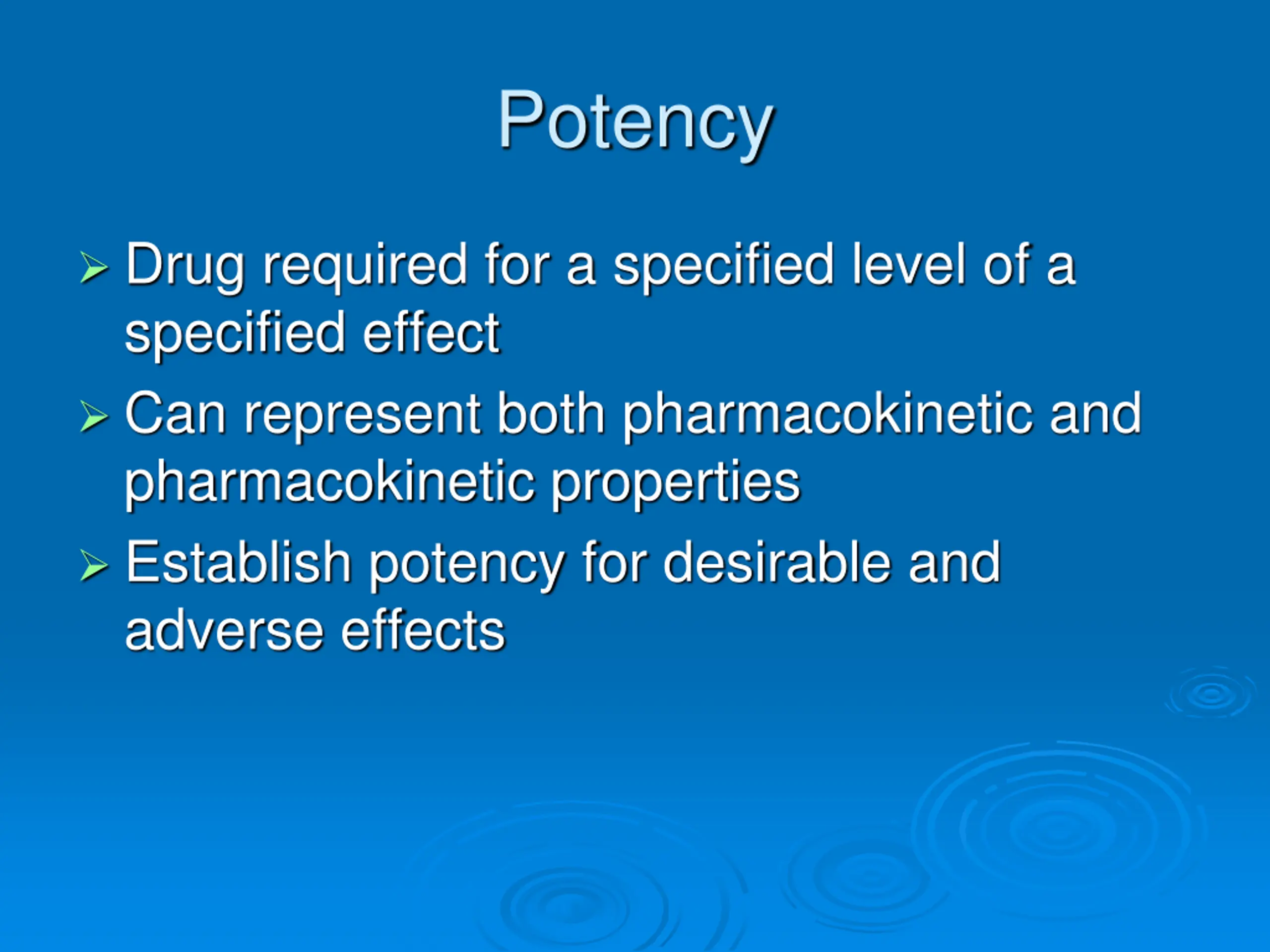 Potency

➢ Drug required for a specified level of a specified effect
➢ Can represent both pharmacokinetic and pharmacokinetic properties
➢ Establish potency for desirable and adverse effects